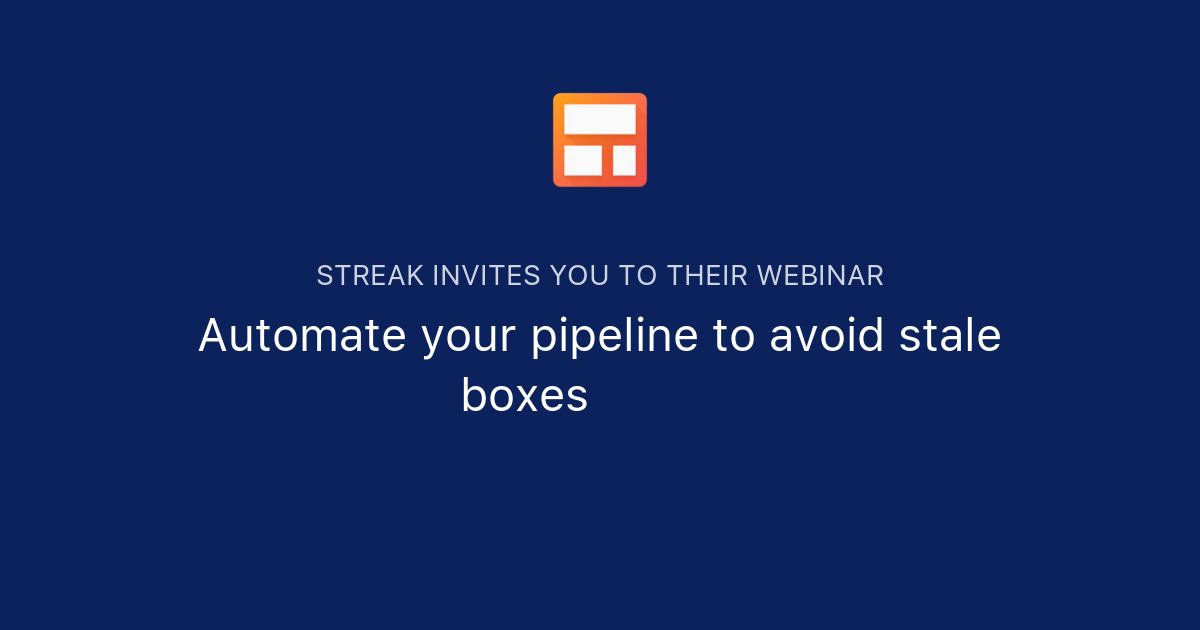 STREAK INVITES YOU TO THEIR WEBINAR

Automate your pipeline to avoid stale boxes